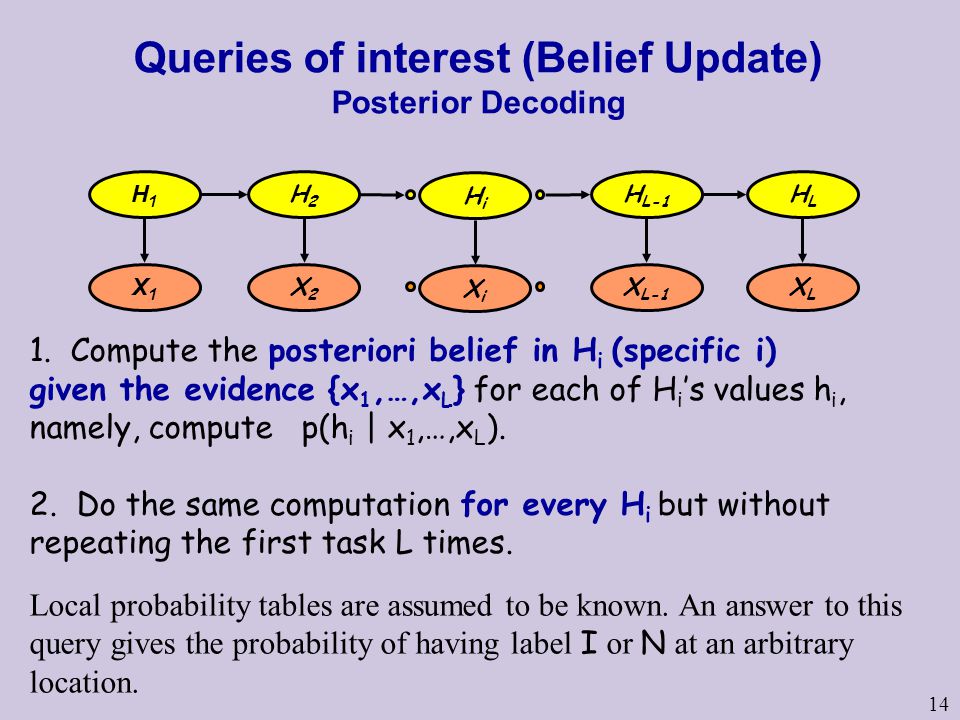 Queries of interest (Belief Update)
Posterior Decoding

$H_1$ $H_2$ $H_i$ $H_{L-1}$ $H_L$

$X_1$ $X_2$ $X_i$ $X_{L-1}$ $X_L$

1. Compute the posteriori belief in $H_i$ (specific i) given the evidence $\{x_1,…,x_L\}$ for each of $H_i$'s values $h_i$, namely, compute $p(h_i \mid x_1,…,x_L)$.

2. Do the same computation for every $H_i$ but without repeating the first task L times.

Local probability tables are assumed to be known. An answer to this query gives the probability of having label I or N at an arbitrary location.

14